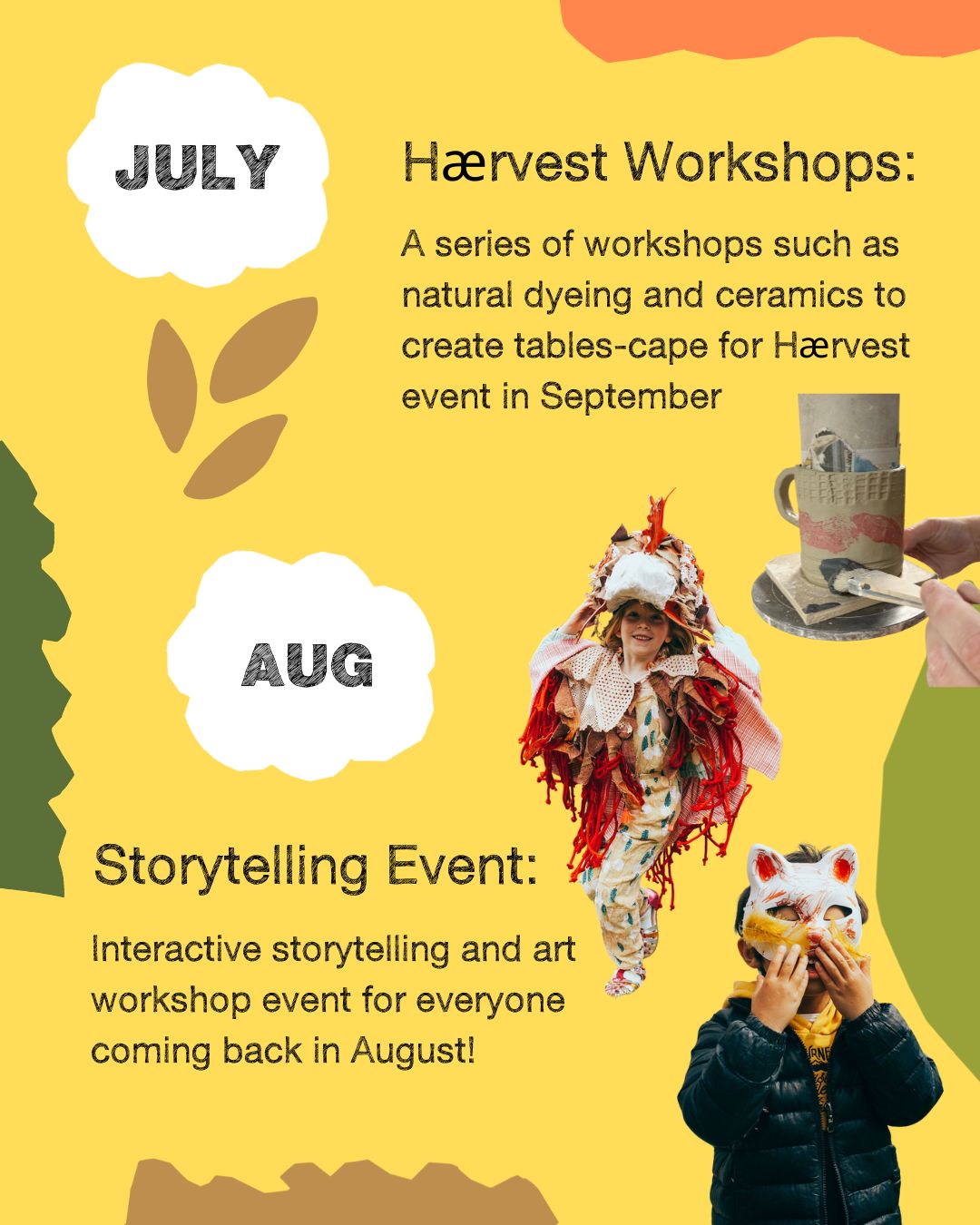 JULY

Hærvest Workshops:

A series of workshops such as natural dyeing and ceramics to create tables-cape for Hærvest event in September

AUG

Storytelling Event:

Interactive storytelling and art workshop event for everyone coming back in August!